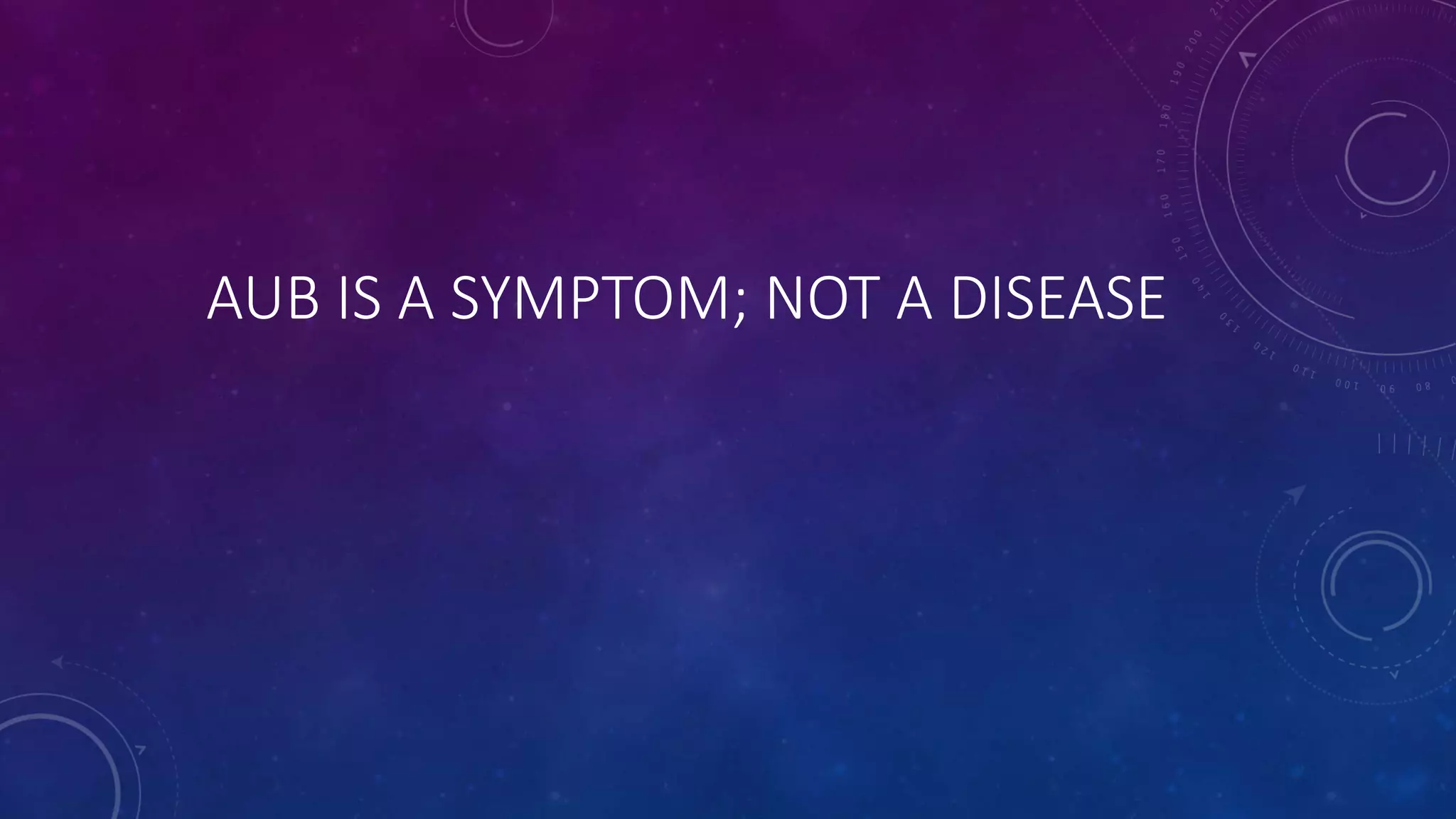 AUB IS A SYMPTOM; NOT A DISEASE